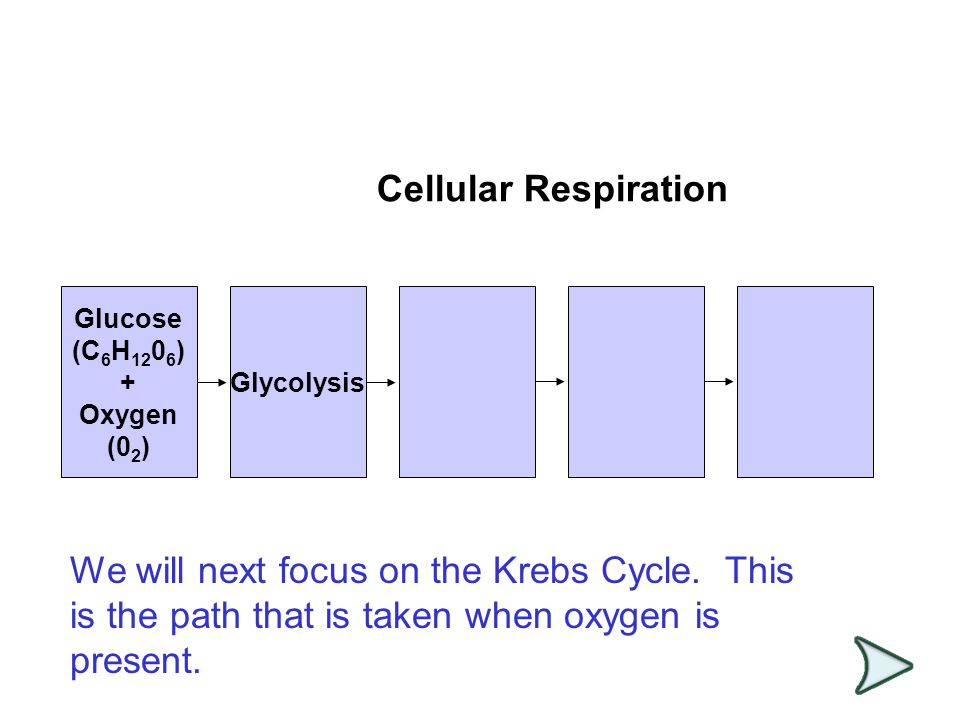 Cellular Respiration

Glucose ($C_6H_{12}0_6$) + Oxygen ($0_2$)

Glycolysis

We will next focus on the Krebs Cycle. This is the path that is taken when oxygen is present.